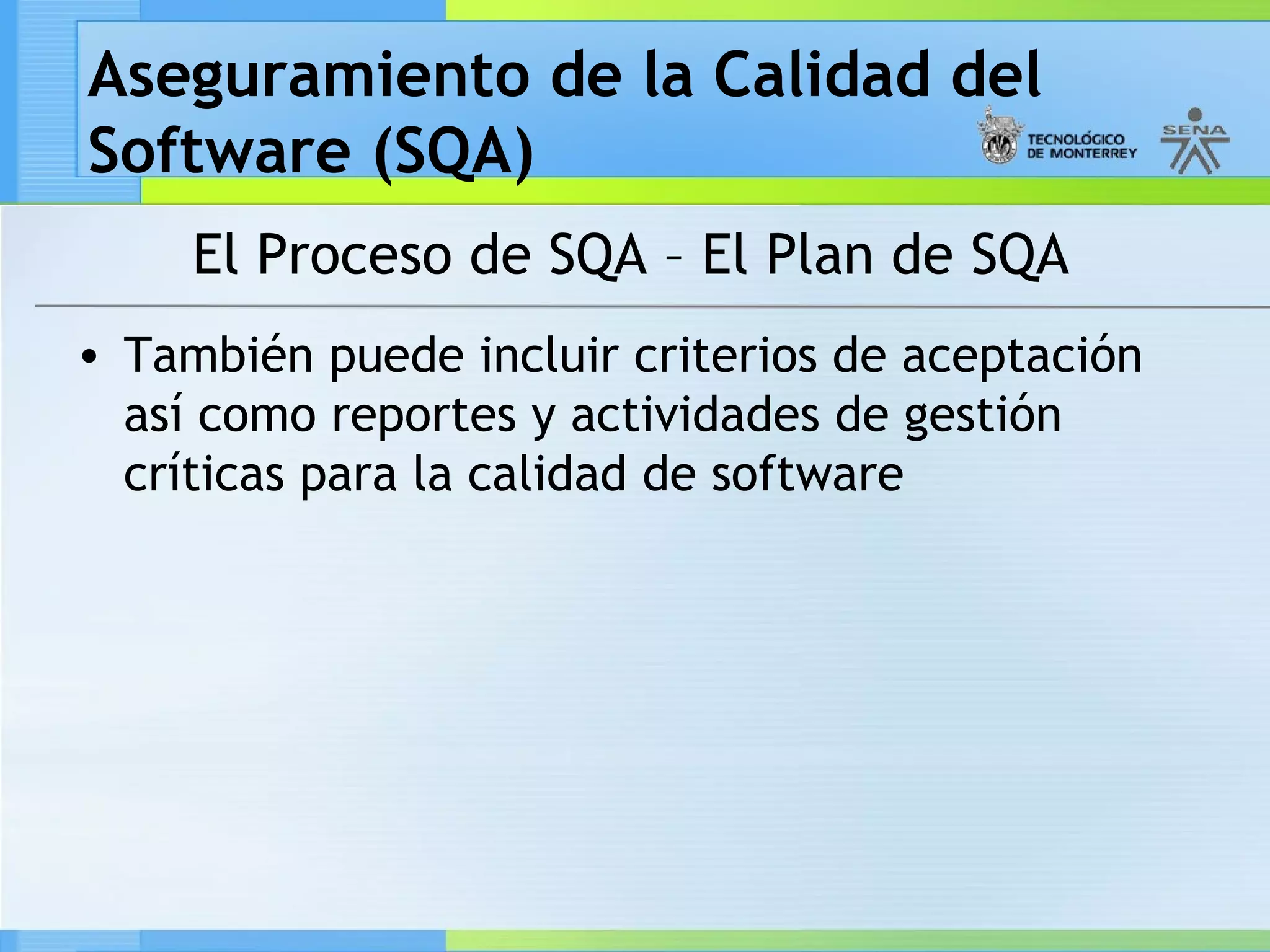 Aseguramiento de la Calidad del Software (SQA)

TECNOLÓGICO DE MONTERREY

SENA

El Proceso de SQA – El Plan de SQA

• También puede incluir criterios de aceptación así como reportes y actividades de gestión críticas para la calidad de software